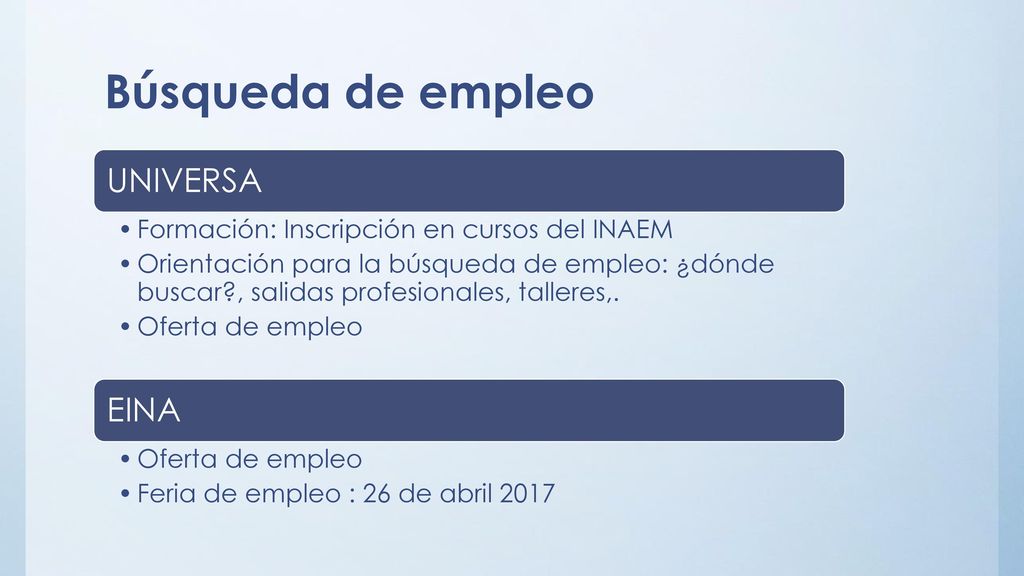 Búsqueda de empleo

UNIVERSA

• Formación: Inscripción en cursos del INAEM
• Orientación para la búsqueda de empleo: ¿dónde buscar?, salidas profesionales, talleres,.
• Oferta de empleo

EINA

• Oferta de empleo
• Feria de empleo : 26 de abril 2017